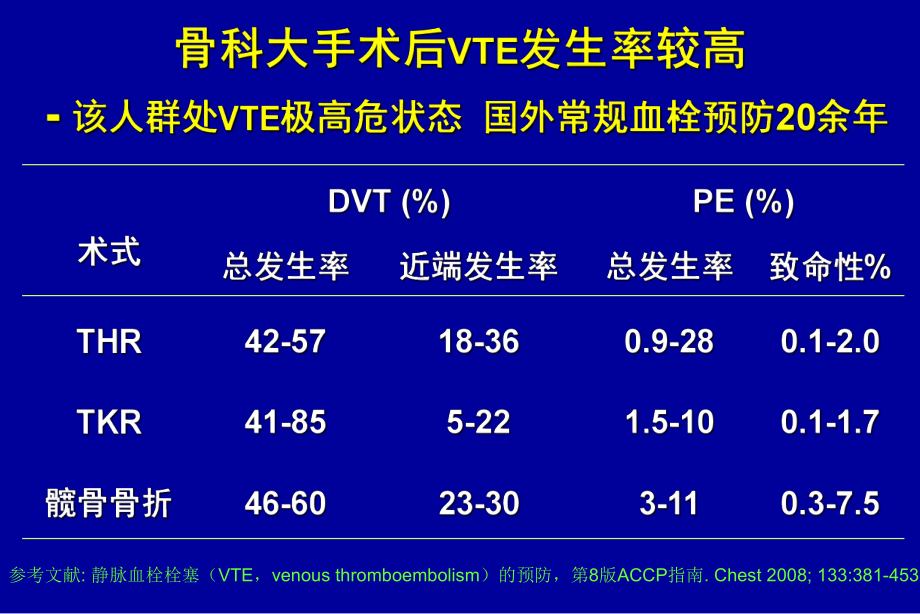 骨科大手术后VTE发生率较高

- 该人群处VTE极高危状态 国外常规血栓预防20余年

| 术式 | DVT (%) 总发生率 | DVT (%) 近端发生率 | PE (%) 总发生率 | PE (%) 致命性% |
|---|---|---|---|---|
| THR | 42-57 | 18-36 | 0.9-28 | 0.1-2.0 |
| TKR | 41-85 | 5-22 | 1.5-10 | 0.1-1.7 |
| 髋骨骨折 | 46-60 | 23-30 | 3-11 | 0.3-7.5 |

参考文献: 静脉血栓栓塞（VTE，venous thromboembolism）的预防，第8版ACCP指南. Chest 2008; 133:381-453